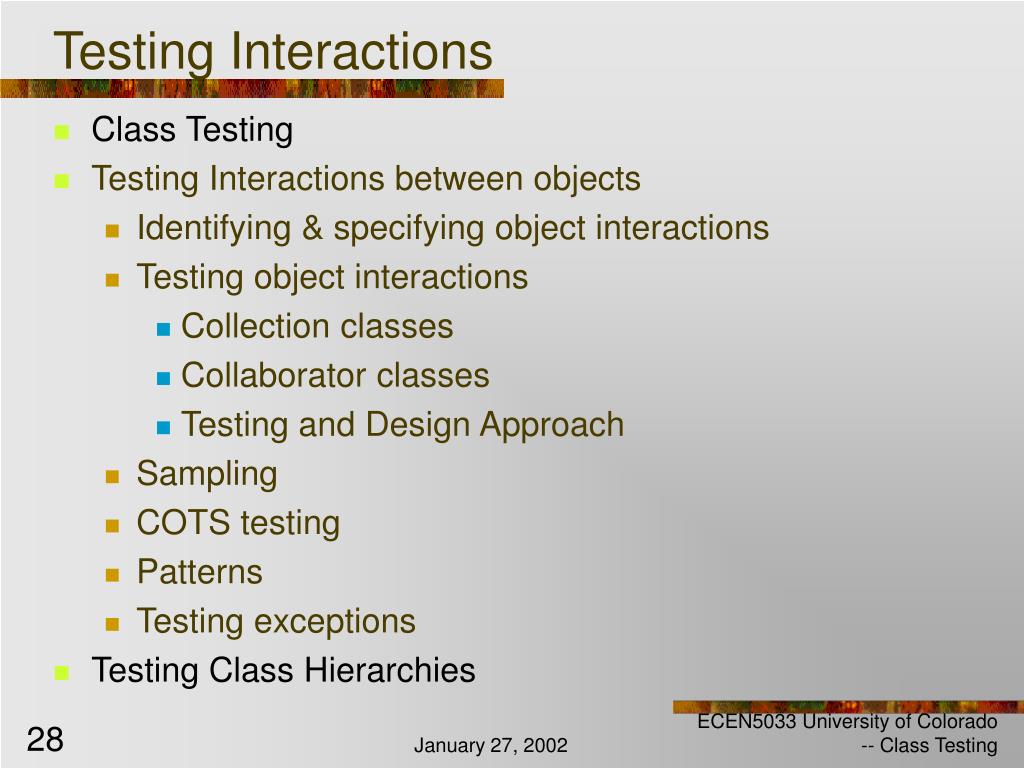 Testing Interactions

- Class Testing
- Testing Interactions between objects
  - Identifying & specifying object interactions
  - Testing object interactions
    - Collection classes
    - Collaborator classes
    - Testing and Design Approach
  - Sampling
  - COTS testing
  - Patterns
  - Testing exceptions
- Testing Class Hierarchies

28

January 27, 2002

ECEN5033 University of Colorado -- Class Testing